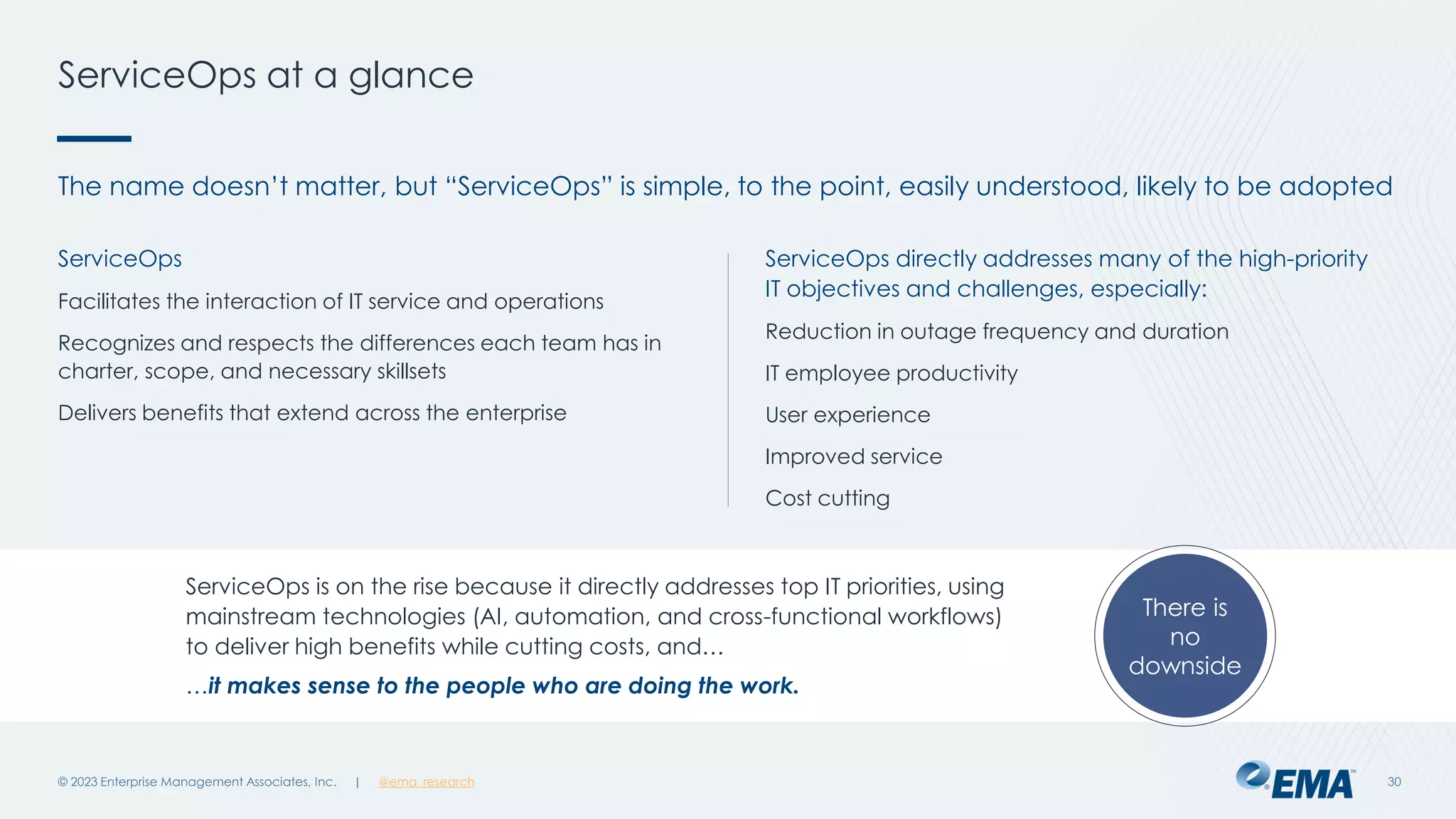 ServiceOps at a glance

The name doesn't matter, but "ServiceOps" is simple, to the point, easily understood, likely to be adopted

ServiceOps

Facilitates the interaction of IT service and operations

Recognizes and respects the differences each team has in charter, scope, and necessary skillsets

Delivers benefits that extend across the enterprise

ServiceOps directly addresses many of the high-priority IT objectives and challenges, especially:

Reduction in outage frequency and duration

IT employee productivity

User experience

Improved service

Cost cutting

ServiceOps is on the rise because it directly addresses top IT priorities, using mainstream technologies (AI, automation, and cross-functional workflows) to deliver high benefits while cutting costs, and…

…it makes sense to the people who are doing the work.

There is no downside

© 2023 Enterprise Management Associates, Inc. | @ema_research

EMA

30